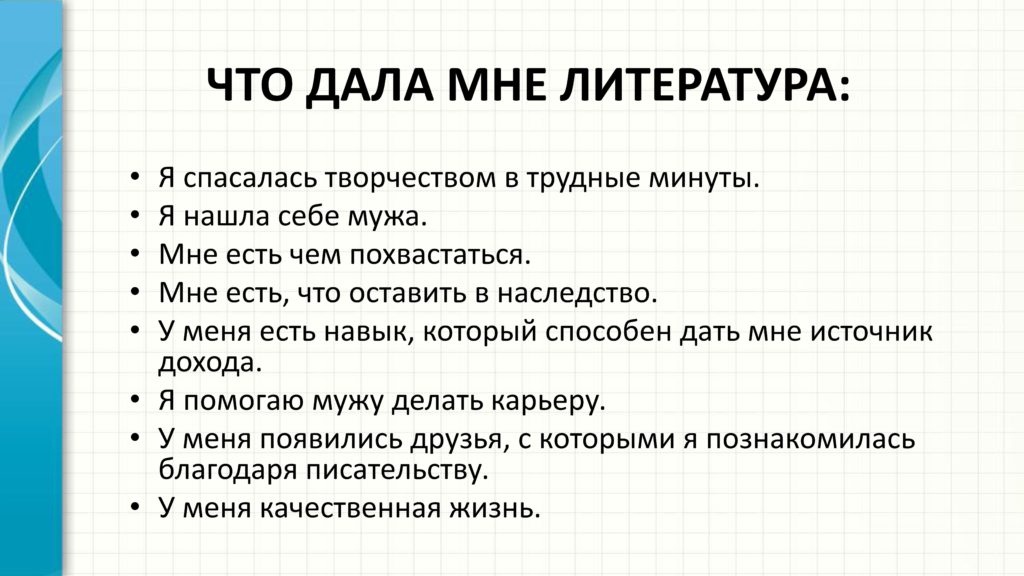 ЧТО ДАЛА МНЕ ЛИТЕРАТУРА:

• Я спасалась творчеством в трудные минуты.
• Я нашла себе мужа.
• Мне есть чем похвастаться.
• Мне есть, что оставить в наследство.
• У меня есть навык, который способен дать мне источник дохода.
• Я помогаю мужу делать карьеру.
• У меня появились друзья, с которыми я познакомилась благодаря писательству.
• У меня качественная жизнь.